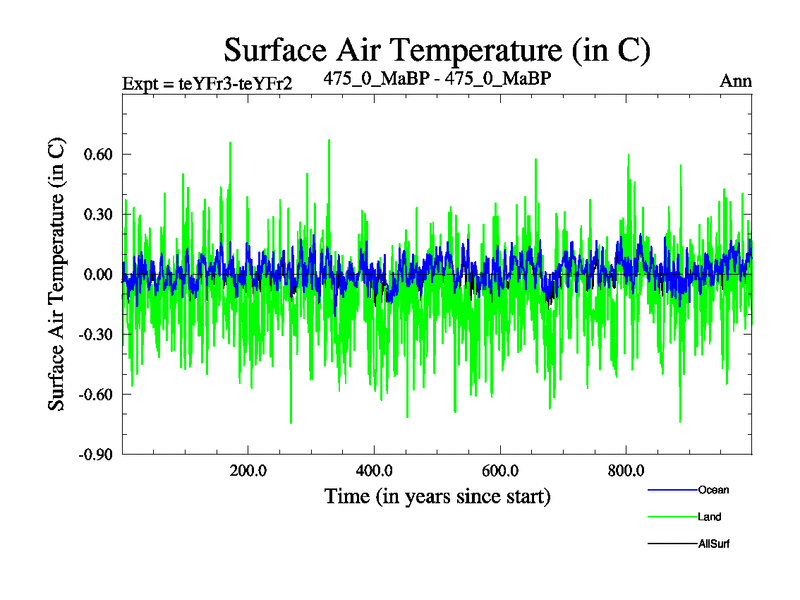 Surface Air Temperature (in C)

Expt = teYFr3-teYFr2

475_0_MaBP - 475_0_MaBP

Ann

Surface Air Temperature (in C)

0.60
0.30
0.00
-0.30
-0.60
-0.90

200.0
400.0
600.0
800.0

Time (in years since start)

Ocean
Land
AllSurf